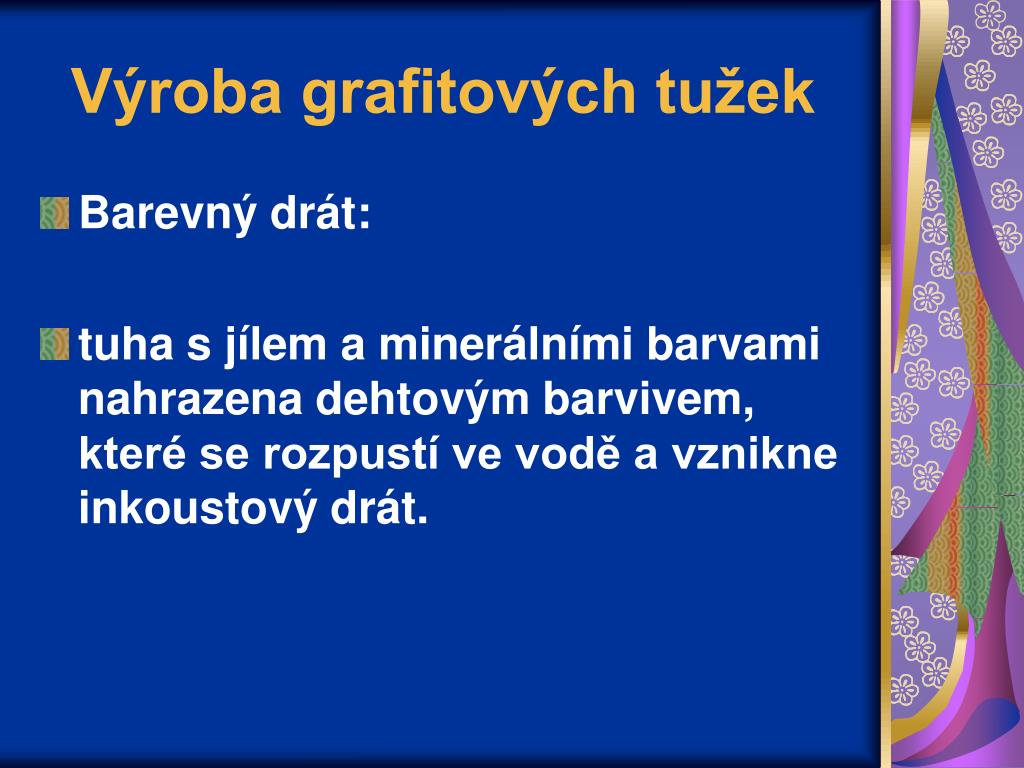 Výroba grafitových tužek

Barevný drát:

tuha s jílem a minerálními barvami nahrazena dehtovým barvivem, které se rozpustí ve vodě a vznikne inkoustový drát.